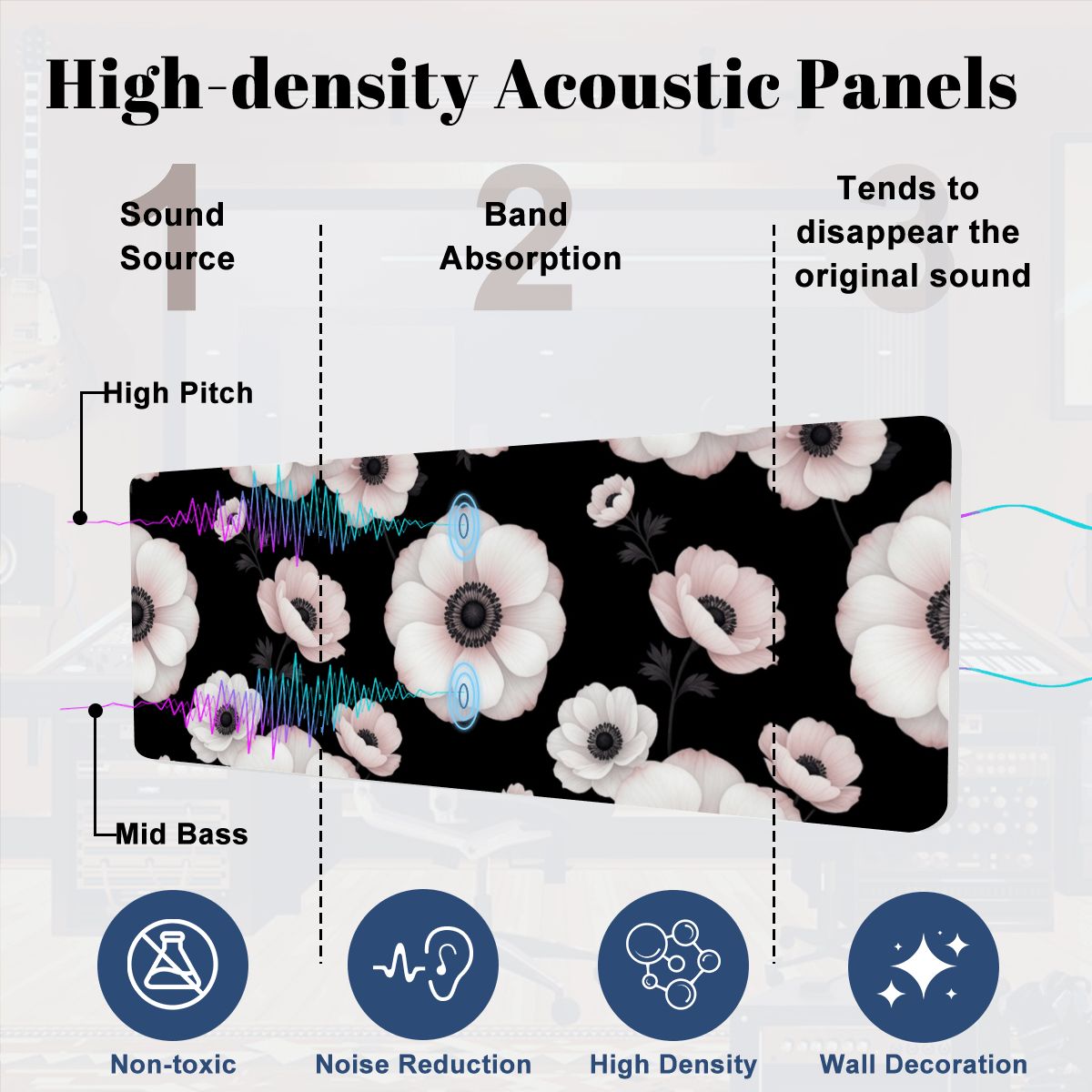 High-density Acoustic Panels

1
Sound Source

2
Band Absorption

3
Tends to disappear the original sound

High Pitch

Mid Bass

Non-toxic

Noise Reduction

High Density

Wall Decoration